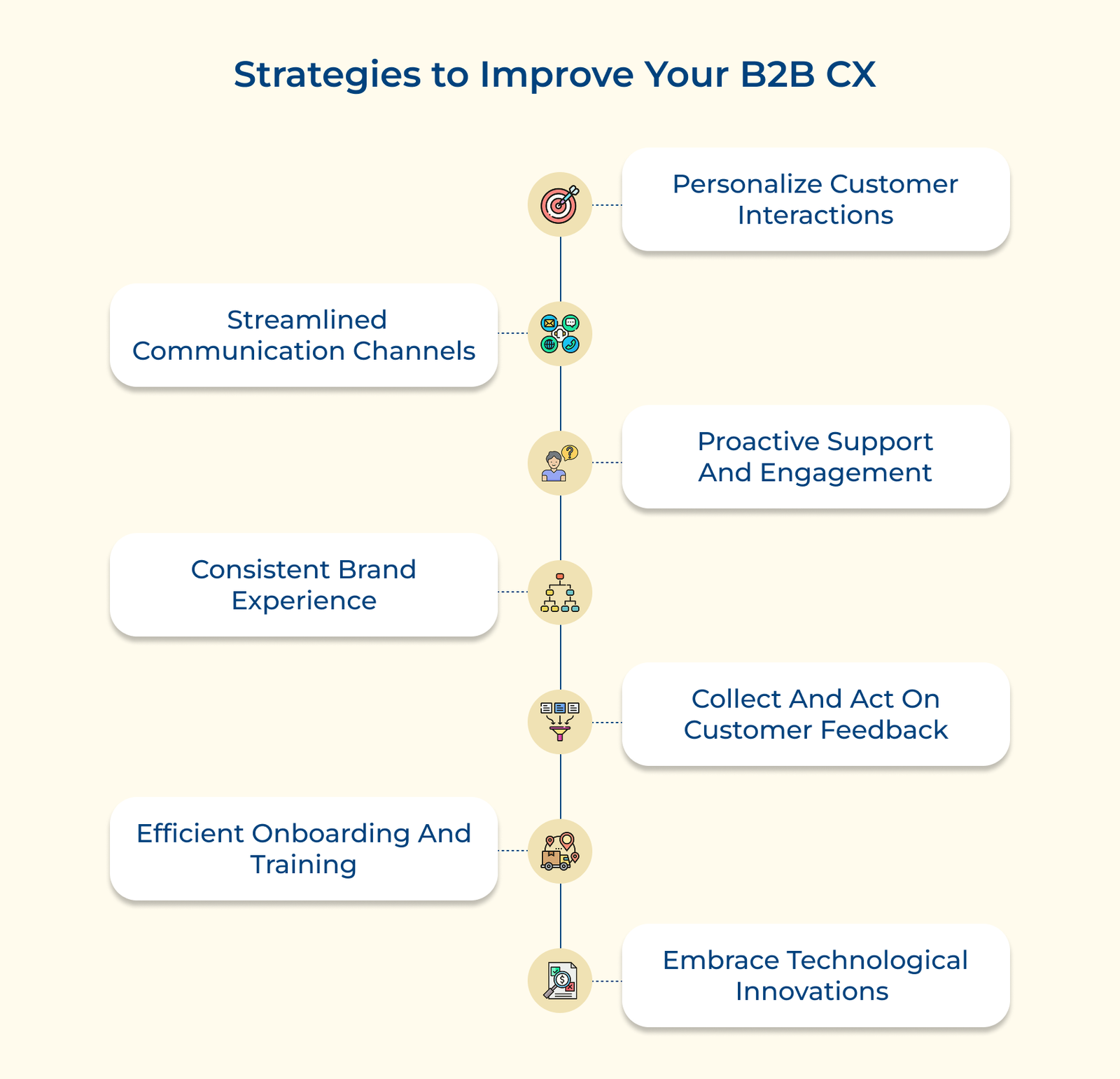 Strategies to Improve Your B2B CX

Personalize Customer Interactions

Streamlined Communication Channels

Proactive Support And Engagement

Consistent Brand Experience

Collect And Act On Customer Feedback

Efficient Onboarding And Training

Embrace Technological Innovations